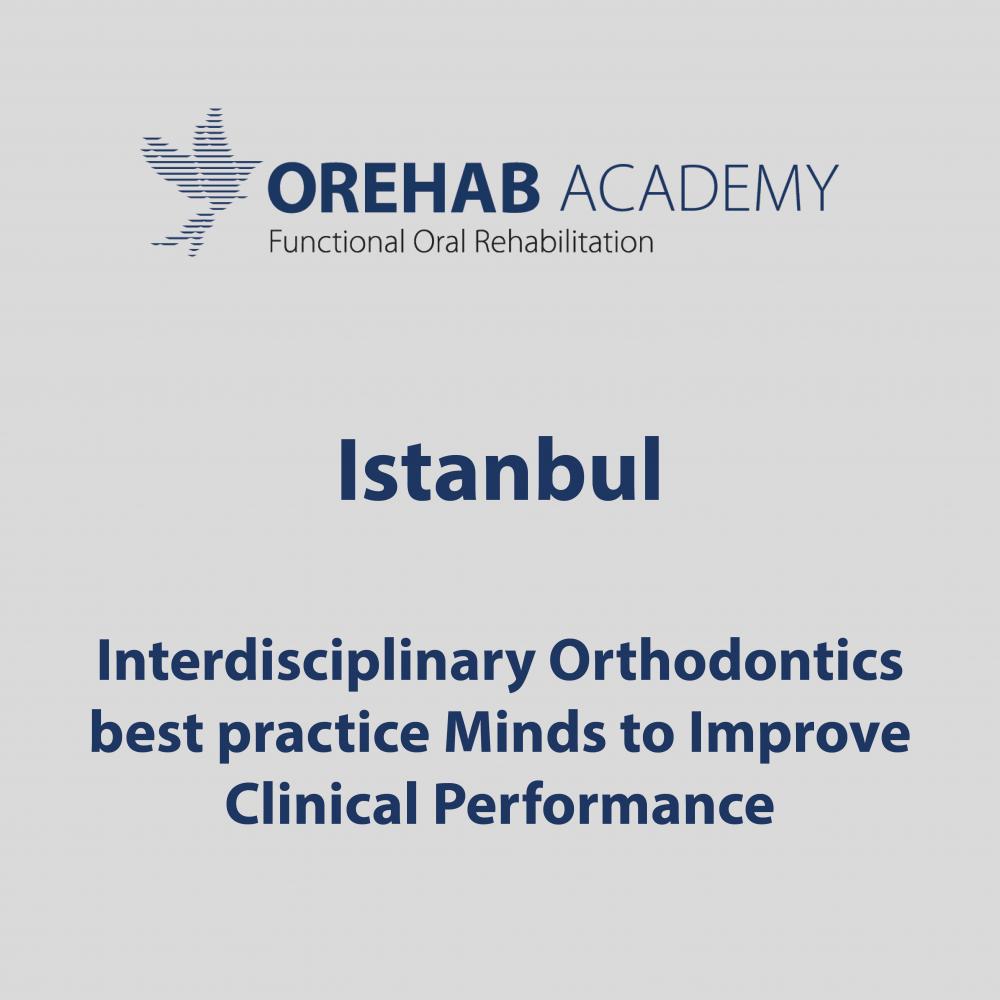 OREHAB ACADEMY
Functional Oral Rehabilitation

Istanbul

Interdisciplinary Orthodontics best practice Minds to Improve Clinical Performance